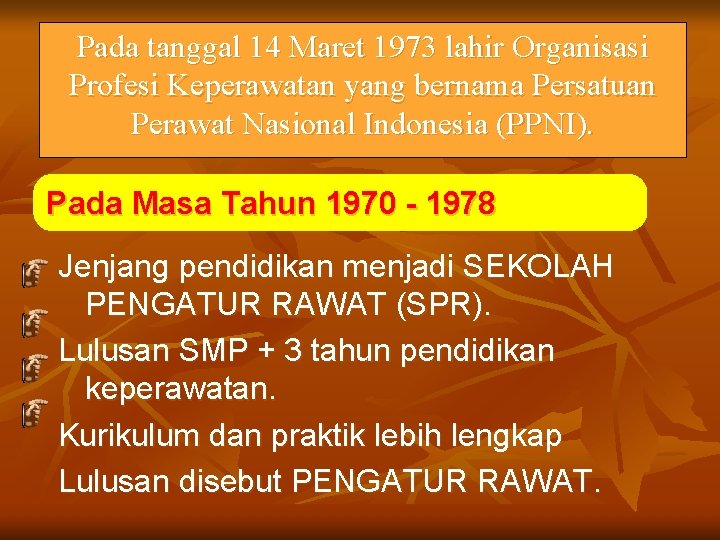 Pada tanggal 14 Maret 1973 lahir Organisasi Profesi Keperawatan yang bernama Persatuan Perawat Nasional Indonesia (PPNI).

Pada Masa Tahun 1970 - 1978

Jenjang pendidikan menjadi SEKOLAH PENGATUR RAWAT (SPR).

Lulusan SMP + 3 tahun pendidikan keperawatan.

Kurikulum dan praktik lebih lengkap

Lulusan disebut PENGATUR RAWAT.